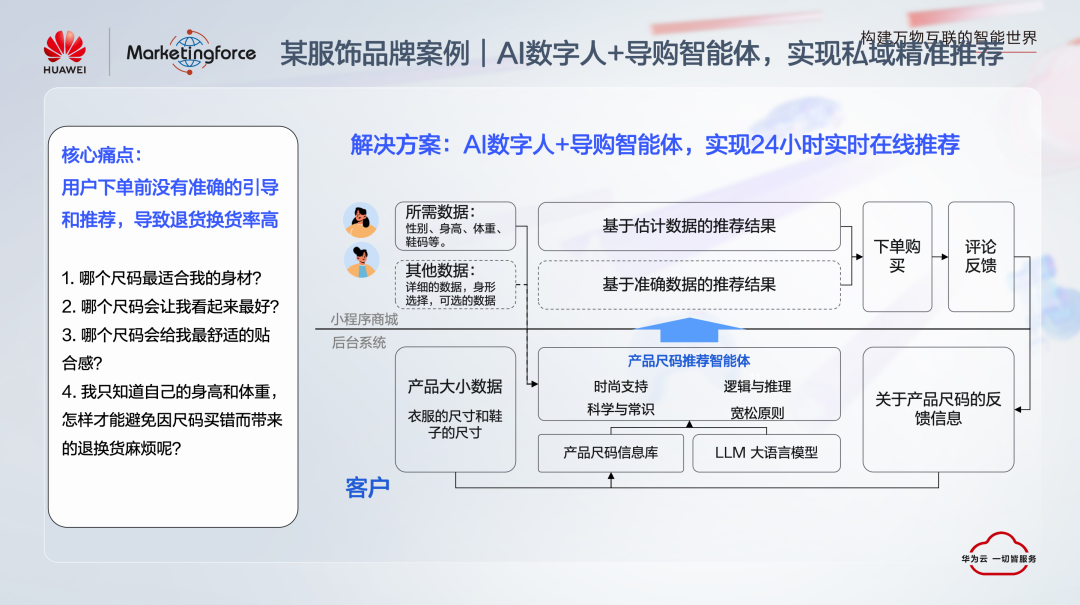 HUAWEI

Marketingforce

某服饰品牌案例｜AI数字人+导购智能体，实现私域精准推荐

构建万物互联的智能世界

核心痛点：
用户下单前没有准确的引导和推荐，导致退货换货率高

1. 哪个尺码最适合我的身材？
2. 哪个尺码会让我看起来最好？
3. 哪个尺码会给我最舒适的贴合感？
4. 我只知道自己的身高和体重，怎样才能避免因尺码买错而带来的退换货麻烦呢？

解决方案：AI数字人+导购智能体，实现24小时实时在线推荐

所需数据：
性别、身高、体重、鞋码等。

其他数据：
详细的数据，身形选择，可选的数据

基于估计数据的推荐结果

基于准确数据的推荐结果

下单购买

评论反馈

小程序商城

后台系统

产品大小数据

衣服的尺寸和鞋子的尺寸

产品尺码推荐智能体
时尚支持
逻辑与推理
科学与常识
宽松原则

产品尺码信息库

LLM 大语言模型

关于产品尺码的反馈信息

客户

华为云 一切皆服务